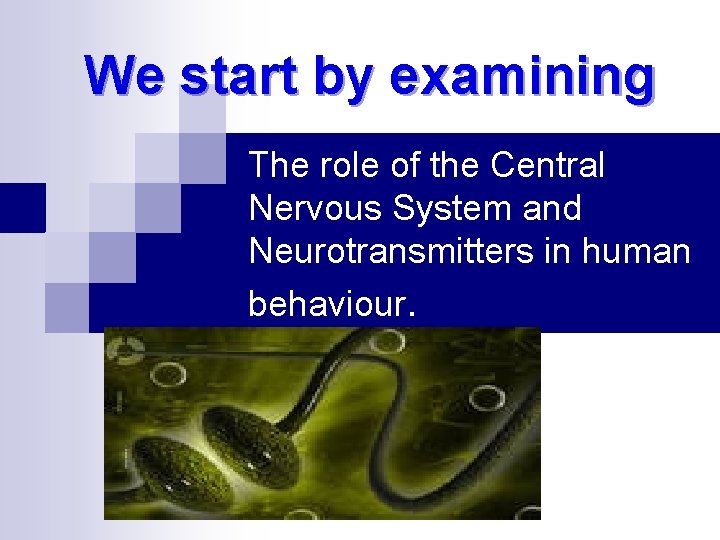 We start by examining

The role of the Central Nervous System and Neurotransmitters in human behaviour.